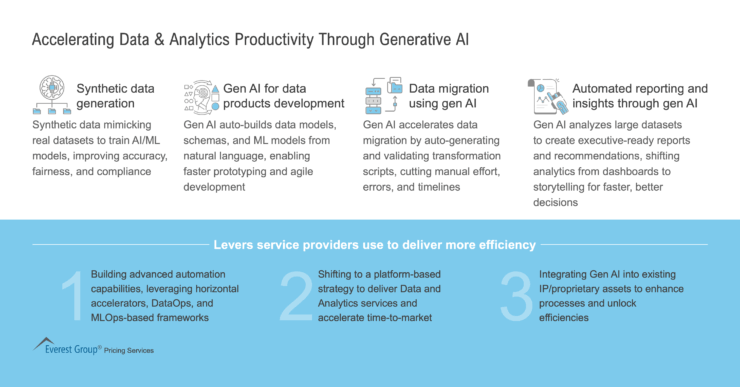 Accelerating Data & Analytics Productivity Through Generative AI

Synthetic data generation
Synthetic data mimicking real datasets to train AI/ML models, improving accuracy, fairness, and compliance

Gen AI for data products development
Gen AI auto-builds data models, schemas, and ML models from natural language, enabling faster prototyping and agile development

Data migration using gen AI
Gen AI accelerates data migration by auto-generating and validating transformation scripts, cutting manual effort, errors, and timelines

Automated reporting and insights through gen AI
Gen AI analyzes large datasets to create executive-ready reports and recommendations, shifting analytics from dashboards to storytelling for faster, better decisions

Levers service providers use to deliver more efficiency

1
Building advanced automation capabilities, leveraging horizontal accelerators, DataOps, and MLOps-based frameworks

2
Shifting to a platform-based strategy to deliver Data and Analytics services and accelerate time-to-market

3
Integrating Gen AI into existing IP/proprietary assets to enhance processes and unlock efficiencies

Everest Group® Pricing Services